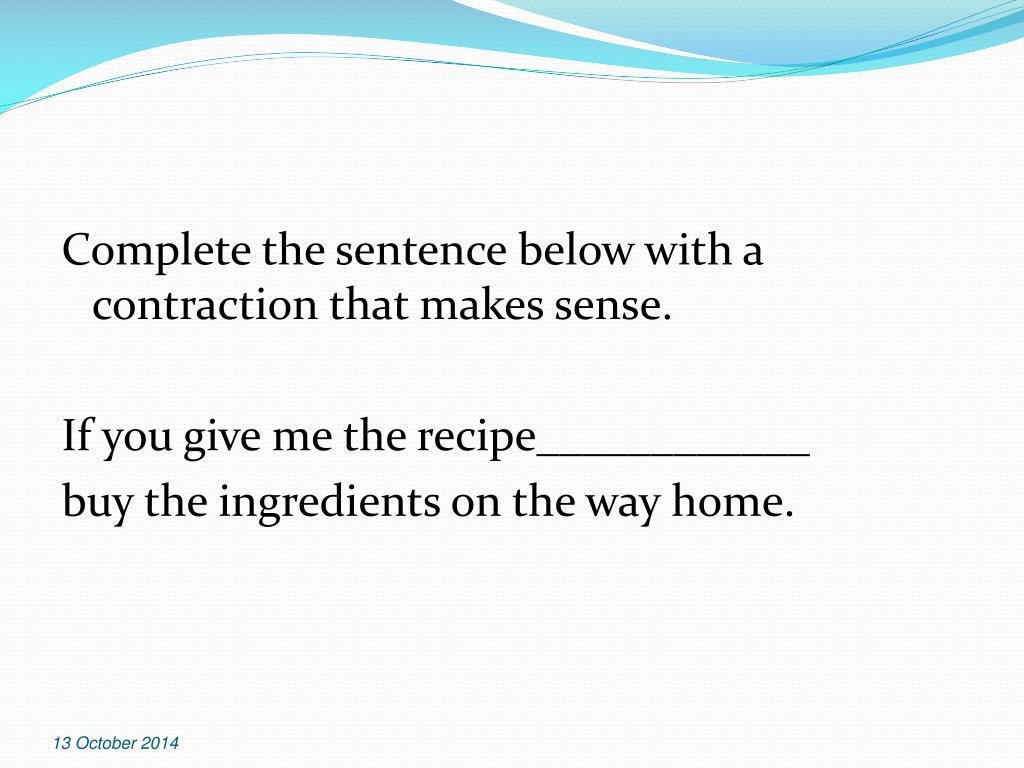 Complete the sentence below with a contraction that makes sense.

If you give me the recipe____________ buy the ingredients on the way home.

13 October 2014